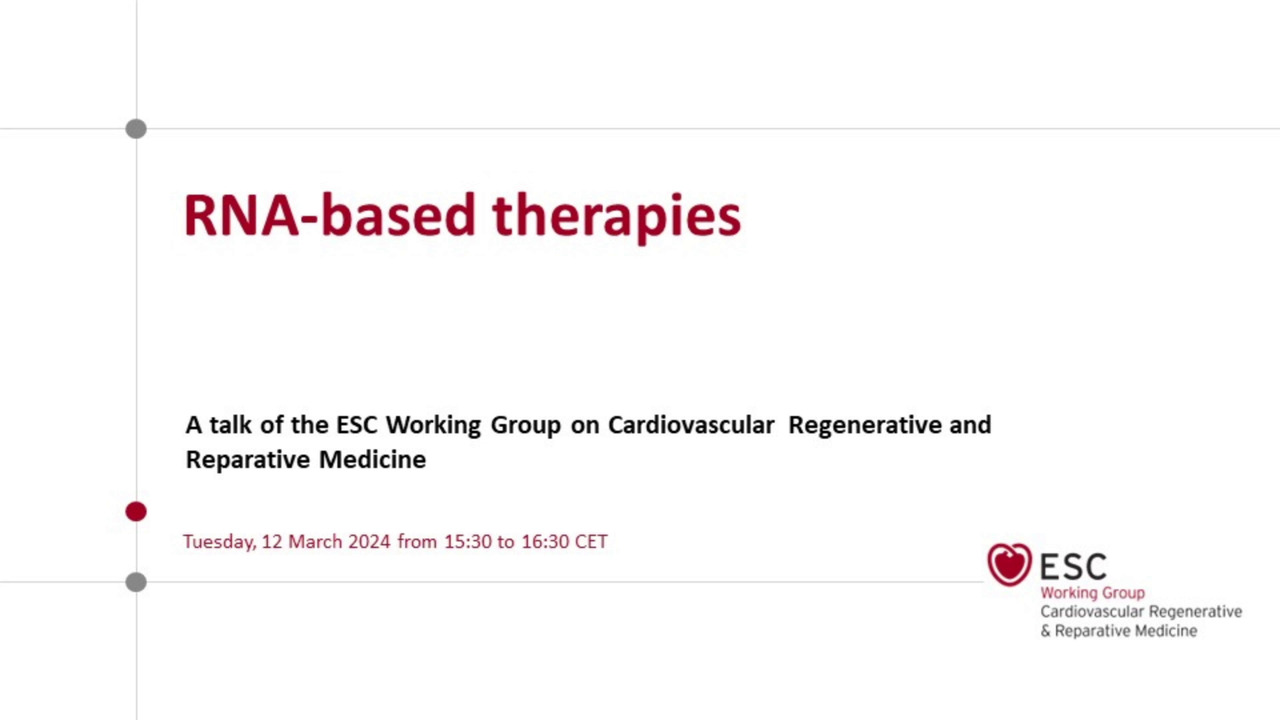 RNA-based therapies

A talk of the ESC Working Group on Cardiovascular Regenerative and Reparative Medicine

Tuesday, 12 March 2024 from 15:30 to 16:30 CET

ESC
Working Group
Cardiovascular Regenerative & Reparative Medicine